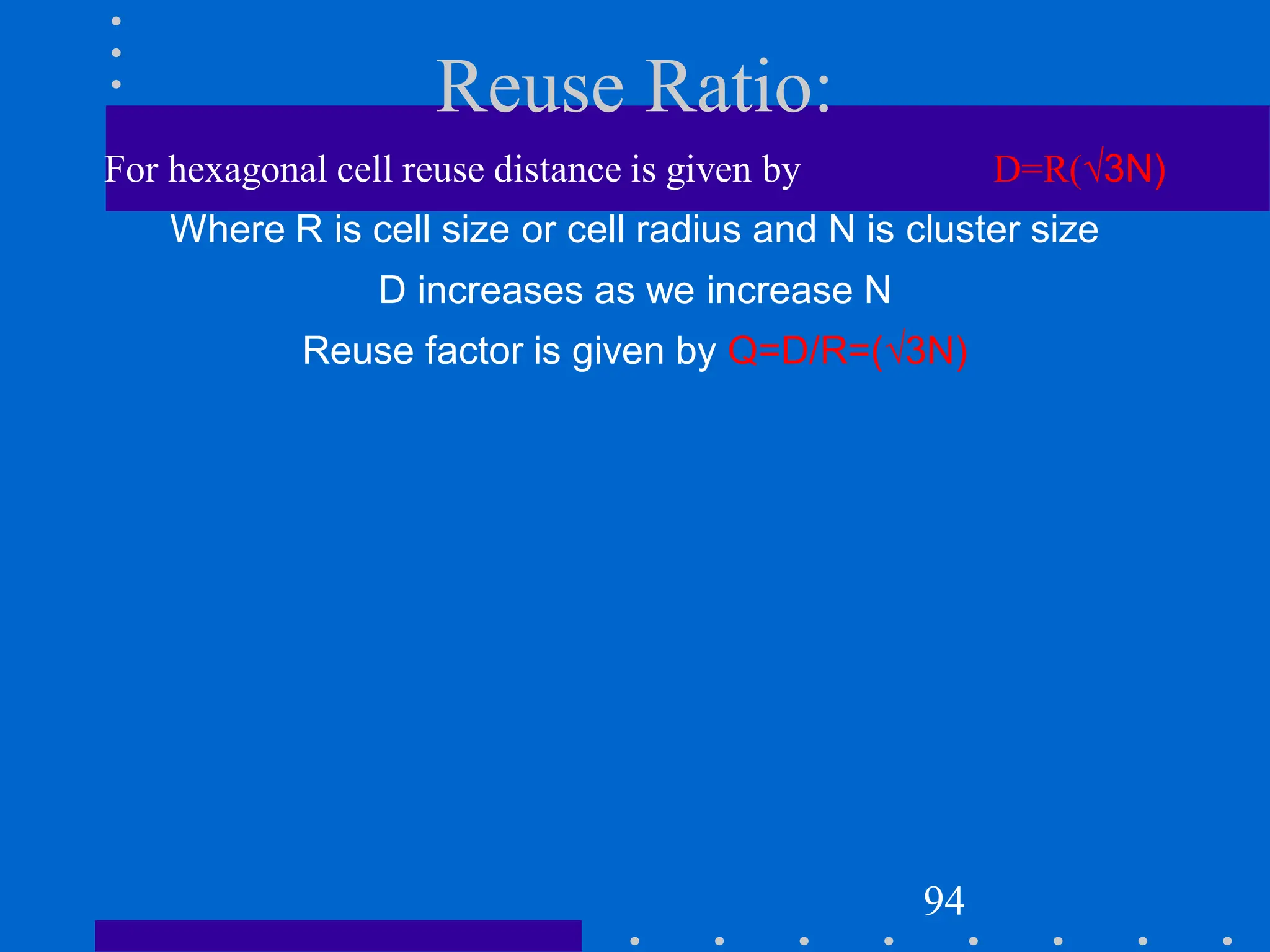 Reuse Ratio:

For hexagonal cell reuse distance is given by $D=R(\sqrt{3N})$

Where R is cell size or cell radius and N is cluster size

D increases as we increase N

Reuse factor is given by $Q=D/R=(\sqrt{3N})$

94